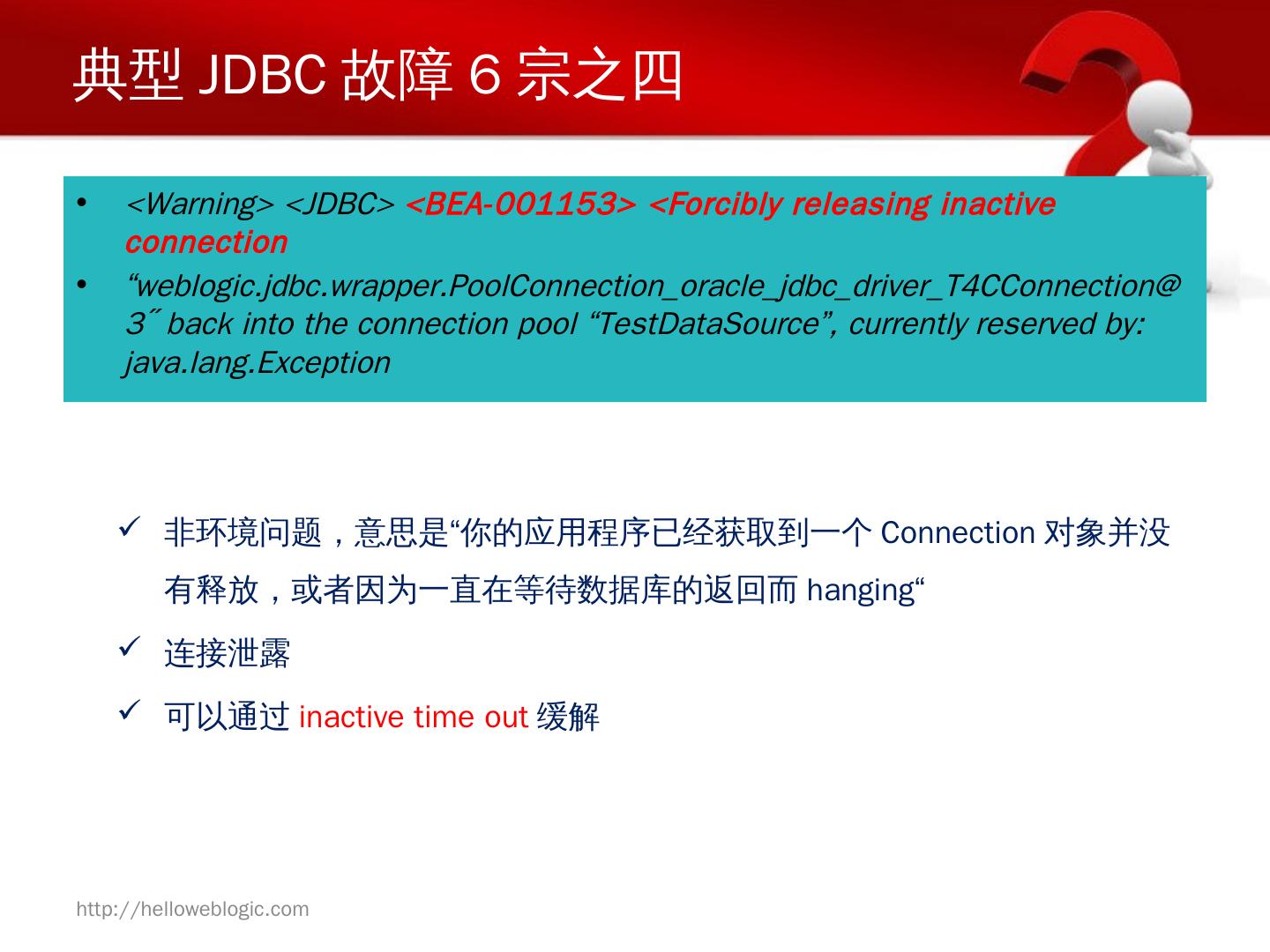 典型 JDBC 故障 6 宗之四

• <Warning> <JDBC> <BEA-001153> <Forcibly releasing inactive connection
• “weblogic.jdbc.wrapper.PoolConnection_oracle_jdbc_driver_T4CConnection@3˝ back into the connection pool “TestDataSource”, currently reserved by: java.lang.Exception

✓ 非环境问题，意思是“你的应用程序已经获取到一个 Connection 对象并没有释放，或者因为一直在等待数据库的返回而 hanging“
✓ 连接泄露
✓ 可以通过 inactive time out 缓解

http://helloweblogic.com